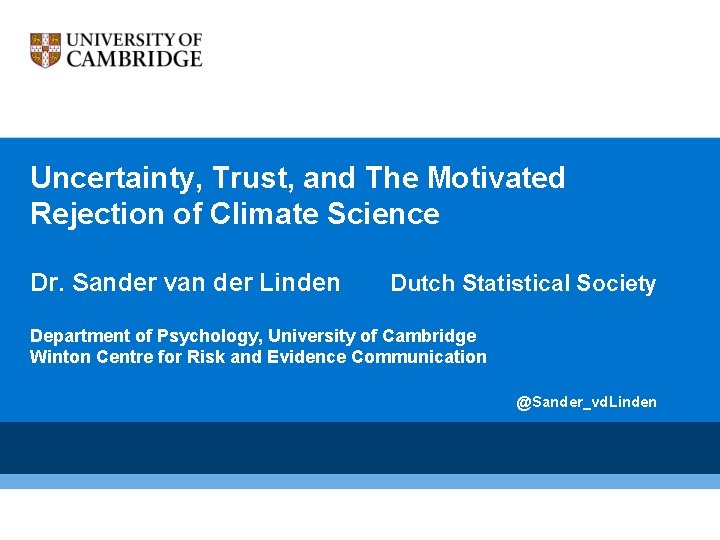 UNIVERSITY OF CAMBRIDGE

Uncertainty, Trust, and The Motivated Rejection of Climate Science

Dr. Sander van der Linden

Dutch Statistical Society

Department of Psychology, University of Cambridge
Winton Centre for Risk and Evidence Communication

@Sander_vdLinden